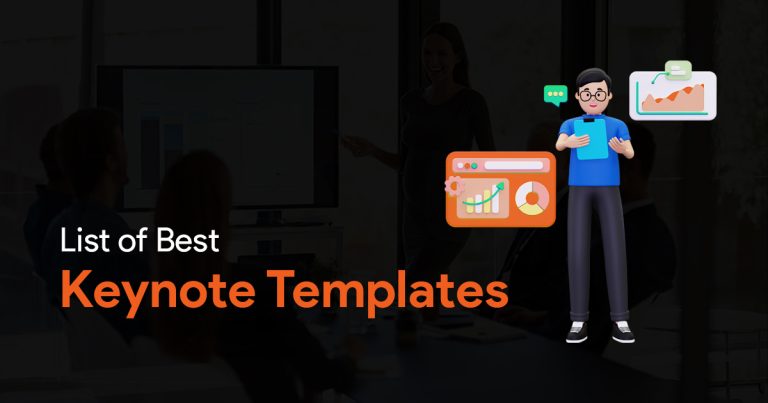 List of Best
Keynote Templates